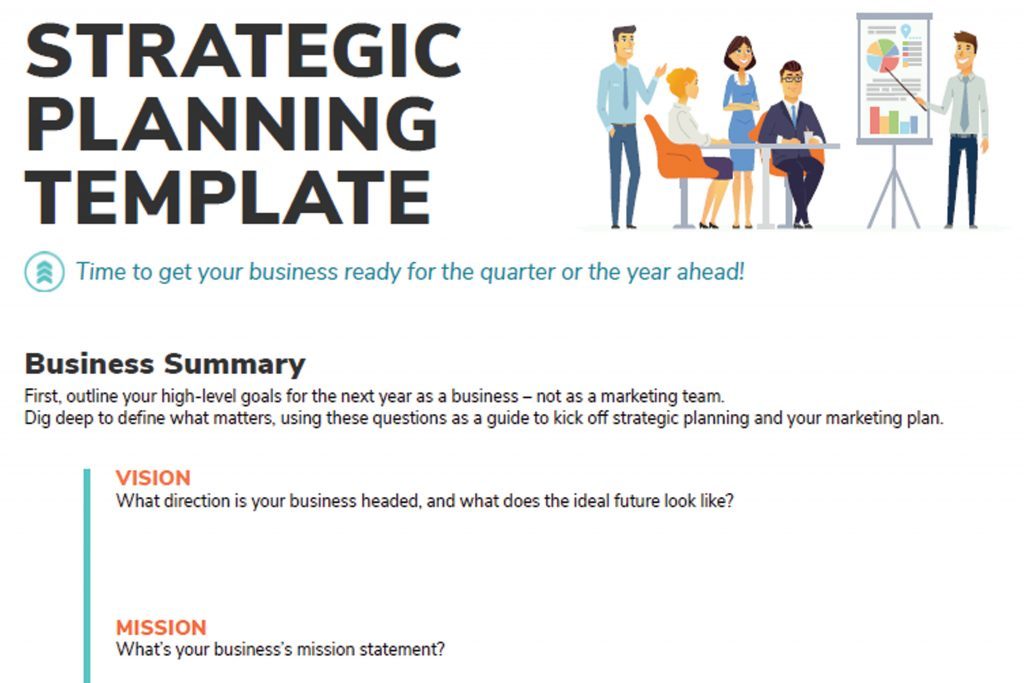 STRATEGIC PLANNING TEMPLATE

Time to get your business ready for the quarter or the year ahead!

Business Summary

First, outline your high-level goals for the next year as a business – not as a marketing team.
Dig deep to define what matters, using these questions as a guide to kick off strategic planning and your marketing plan.

VISION
What direction is your business headed, and what does the ideal future look like?

MISSION
What's your business's mission statement?